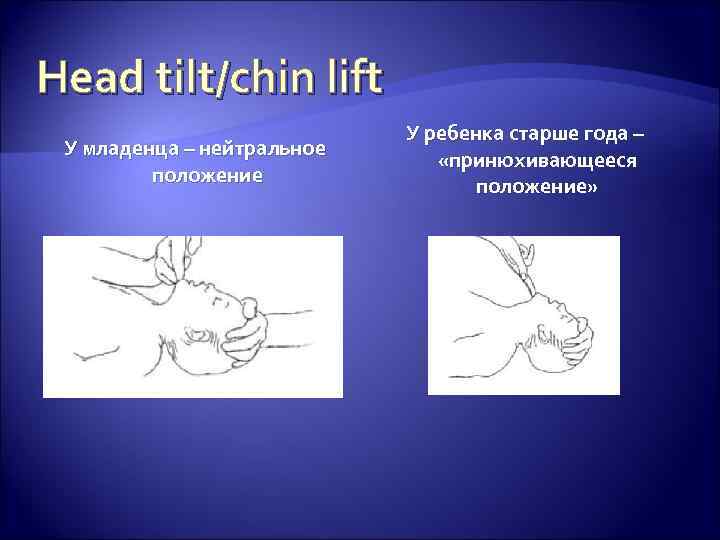 Head tilt/chin lift

У младенца – нейтральное положение

У ребенка старше года – «принюхивающееся положение»